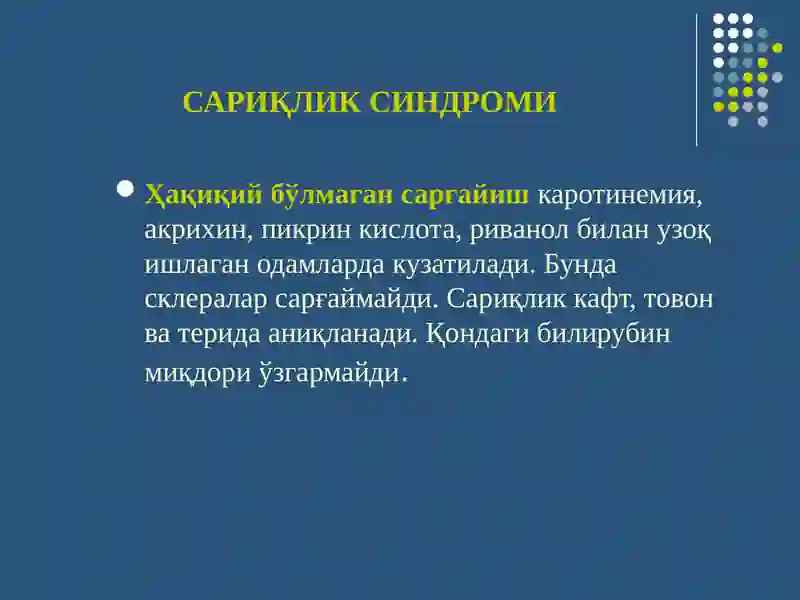 САРИҚЛИК СИНДРОМИ

Ҳақиқий бўлмаган саргайиш каротинемия, акрихин, пикрин кислота, риванол билан узоқ ишлаган одамларда кузатилади. Бунда склералар сарғаймайди. Сариқлик кафт, товон ва терида аниқланади. Қондаги билирубин миқдори ўзгармайди.